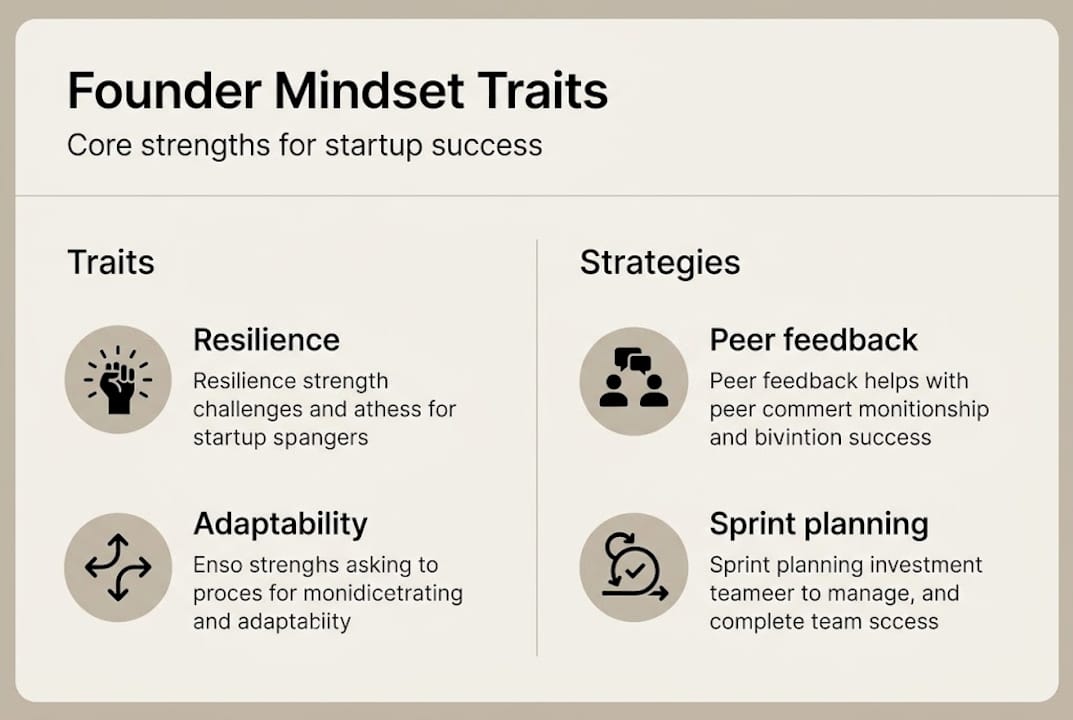 Founder Mindset Traits
Core strengths for startup success

Traits

Resilience
Resilience strength challenges and athess for startup spangers

Adaptability
Enso strenghs asking to proces for monidicetrating and adaptabiity

Strategies

Peer feedback
Peer feedback helps with peer commert monitionship and bivintion success

Sprint planning
Sprint planning investment teameer to manage, and complete team sccess